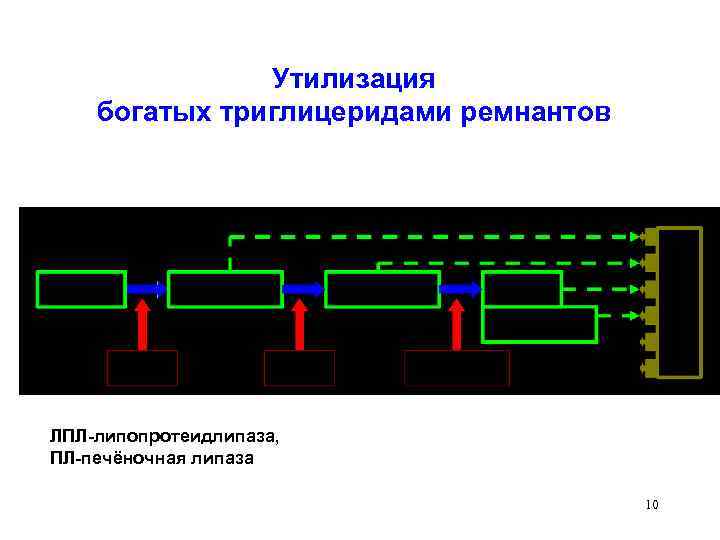 Утилизация
богатых триглицеридами ремнантов

ЛПЛ-липопротеидлипаза,
ПЛ-печёночная липаза

10